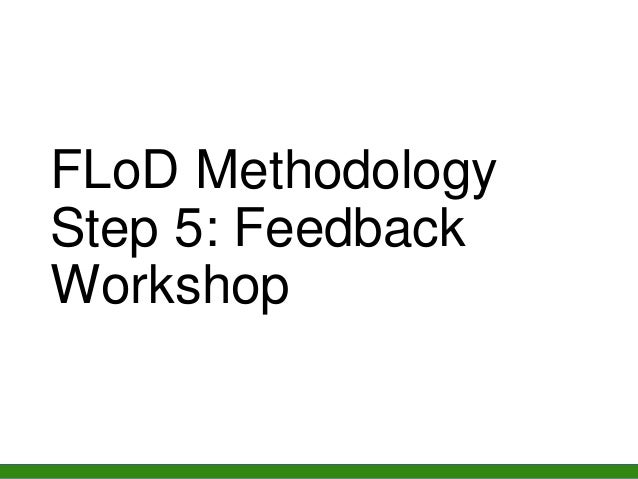 FLoD Methodology Step 5: Feedback Workshop